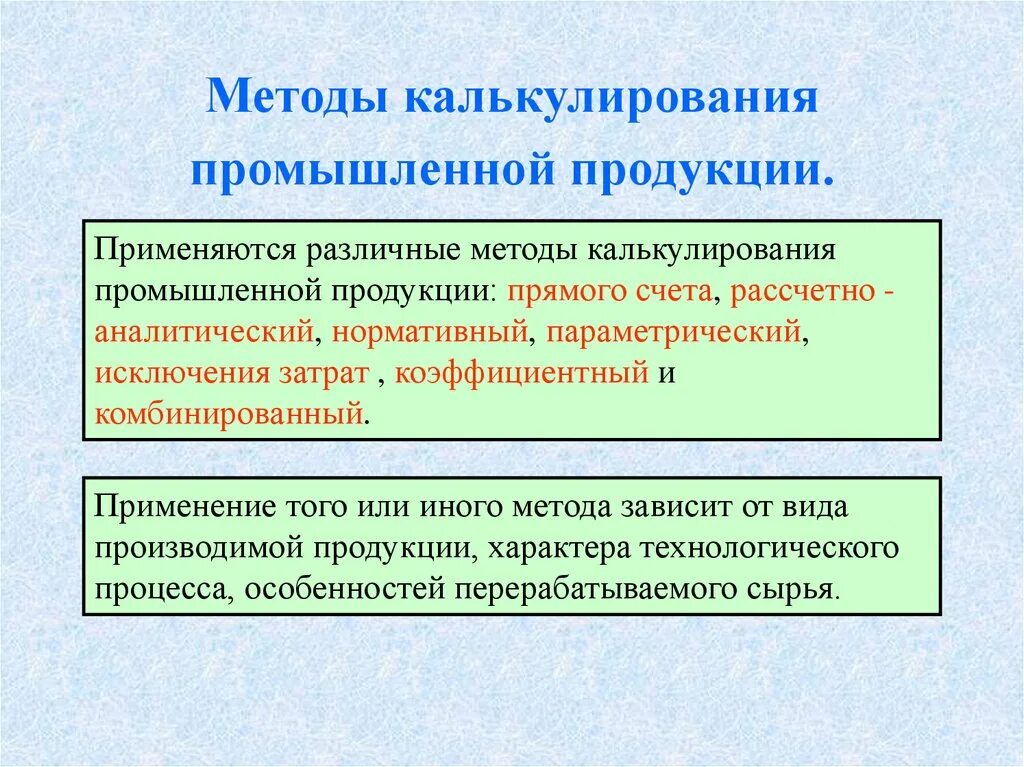 Методы калькулирования промышленной продукции.

Применяются различные методы калькулирования промышленной продукции: прямого счета, рассчетно - аналитический, нормативный, параметрический, исключения затрат , коэффициентный и комбинированный.

Применение того или иного метода зависит от вида производимой продукции, характера технологического процесса, особенностей перерабатываемого сырья.